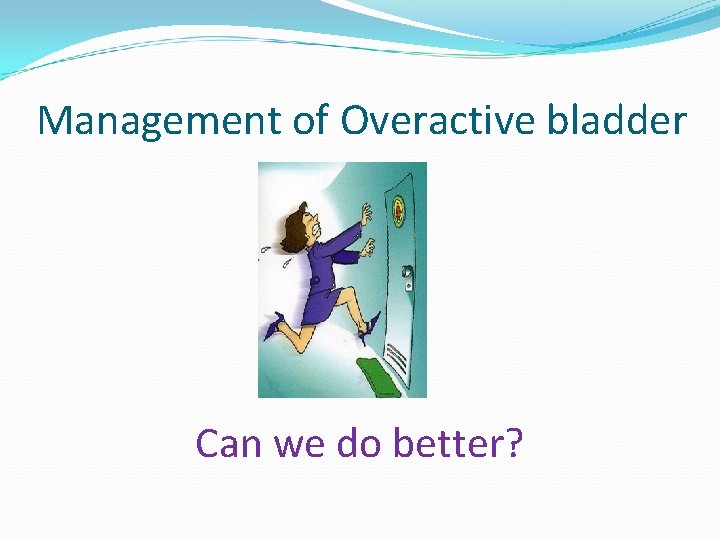 Management of Overactive bladder

Can we do better?